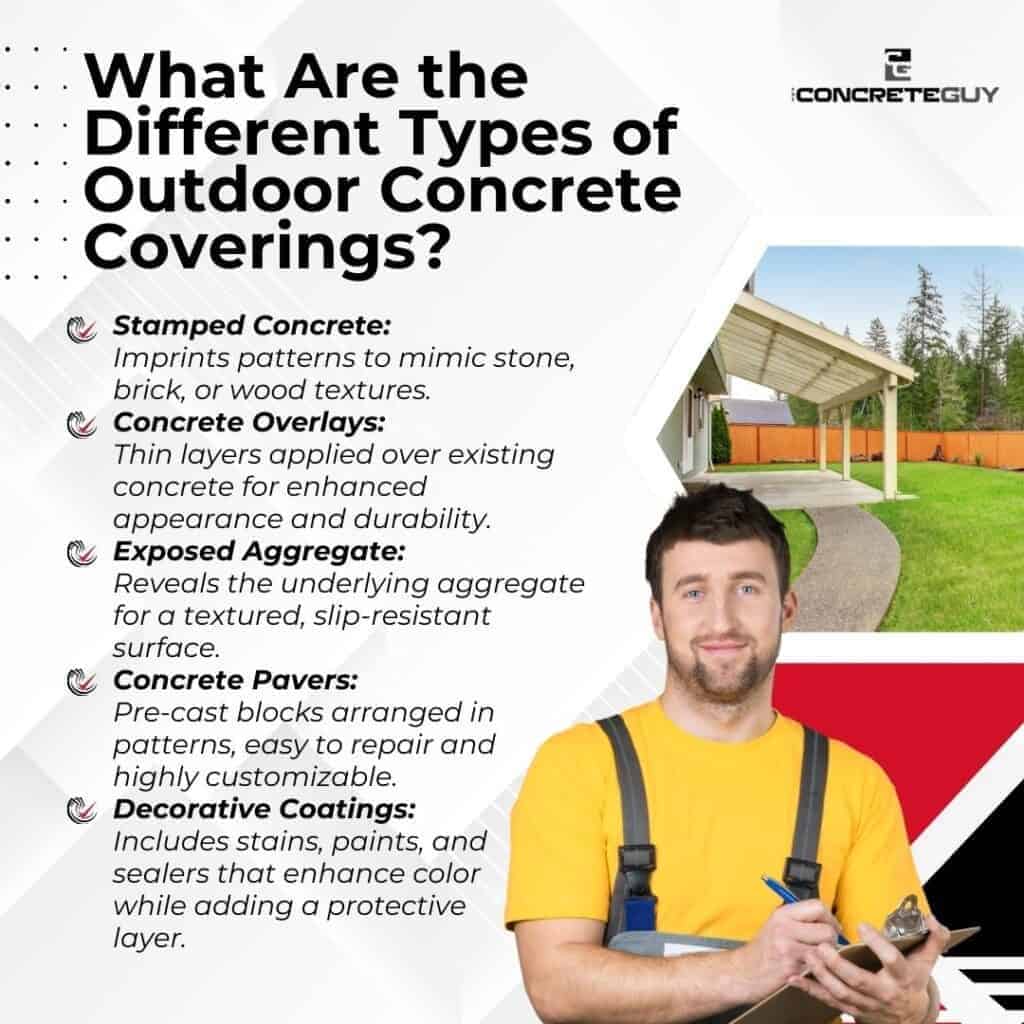 What Are the Different Types of Outdoor Concrete Coverings?

CONCRETEGUY

Stamped Concrete: Imprints patterns to mimic stone, brick, or wood textures.

Concrete Overlays: Thin layers applied over existing concrete for enhanced appearance and durability.

Exposed Aggregate: Reveals the underlying aggregate for a textured, slip-resistant surface.

Concrete Pavers: Pre-cast blocks arranged in patterns, easy to repair and highly customizable.

Decorative Coatings: Includes stains, paints, and sealers that enhance color while adding a protective layer.